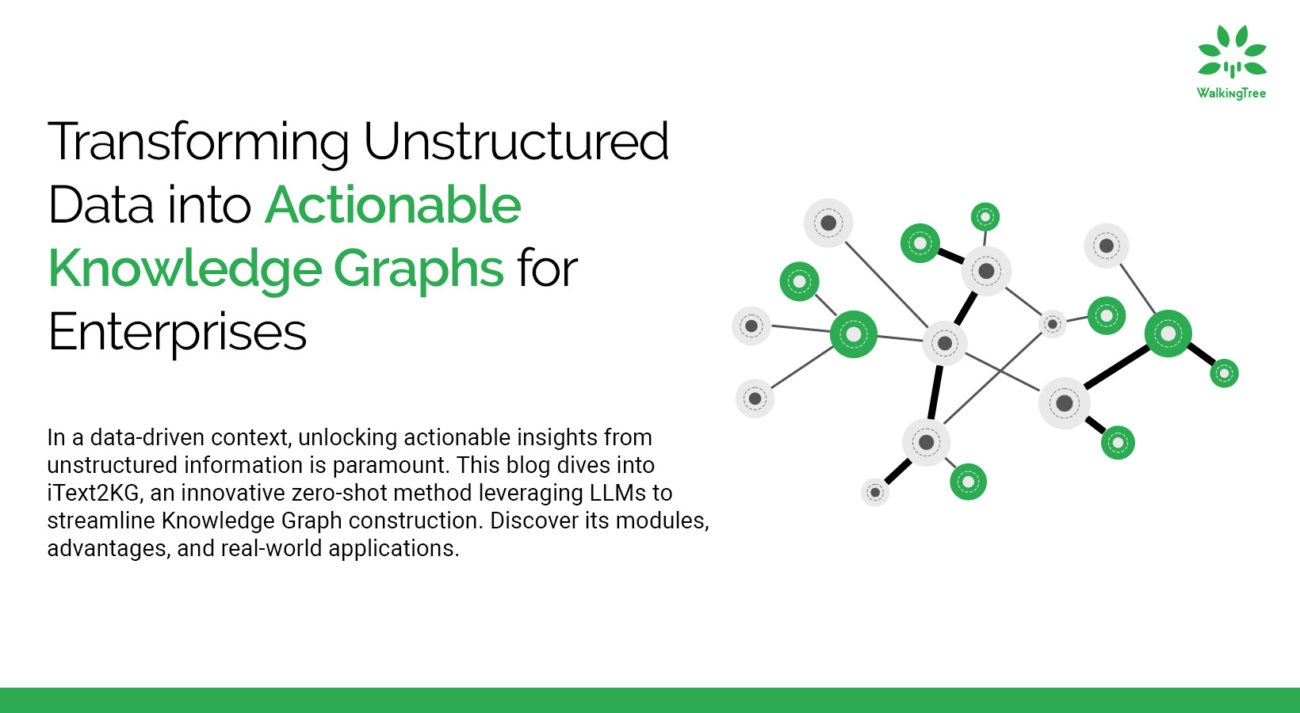 WalkingTree

Transforming Unstructured Data into Actionable Knowledge Graphs for Enterprises

In a data-driven context, unlocking actionable insights from unstructured information is paramount. This blog dives into iText2KG, an innovative zero-shot method leveraging LLMs to streamline Knowledge Graph construction. Discover its modules, advantages, and real-world applications.